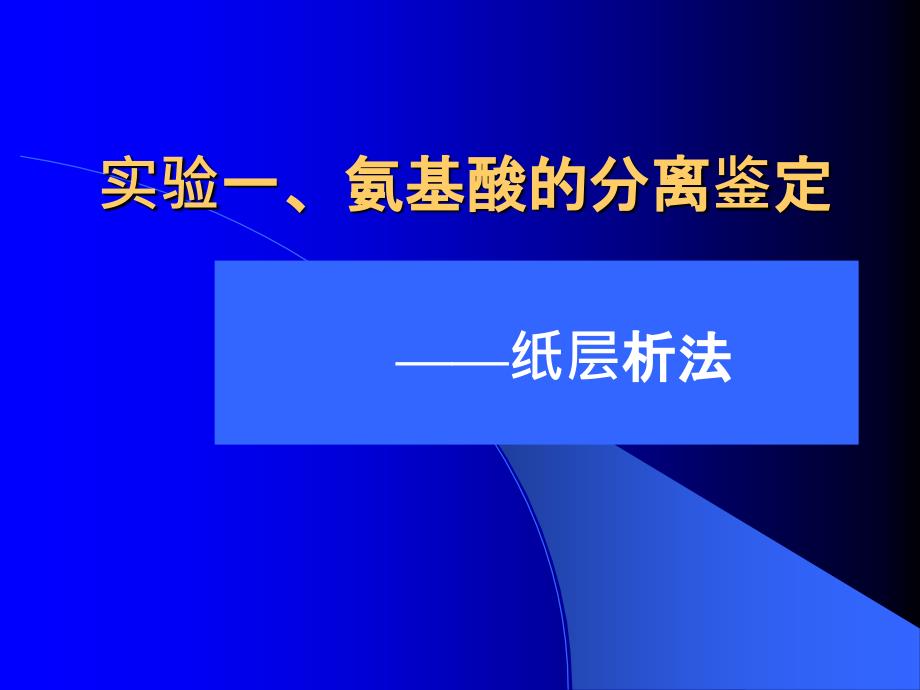 实验一、氨基酸的分离鉴定

——纸层析法